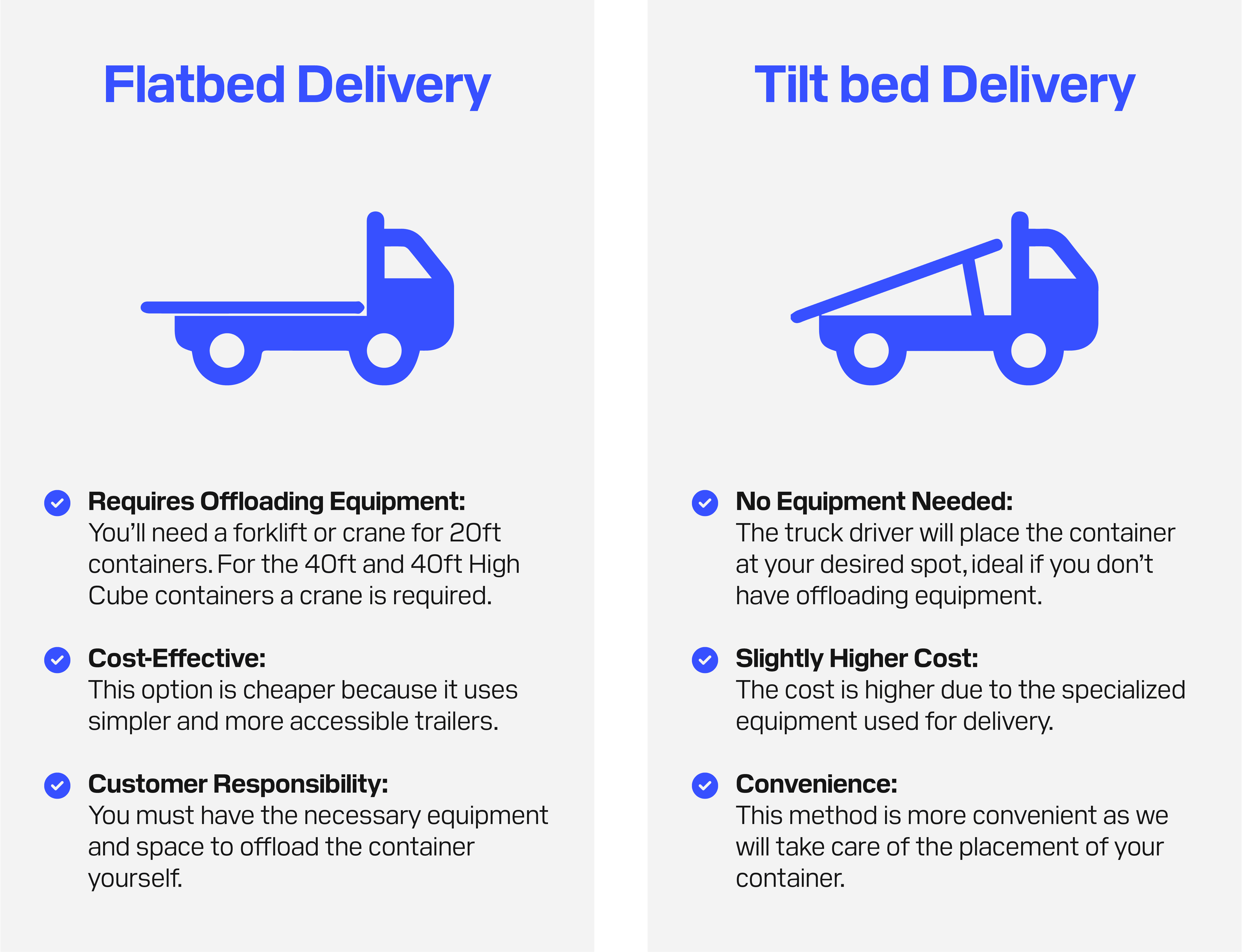 Flatbed Delivery

Requires Offloading Equipment:
You'll need a forklift or crane for 20ft containers. For the 40ft and 40ft High Cube containers a crane is required.

Cost-Effective:
This option is cheaper because it uses simpler and more accessible trailers.

Customer Responsibility:
You must have the necessary equipment and space to offload the container yourself.

Tilt bed Delivery

No Equipment Needed:
The truck driver will place the container at your desired spot, ideal if you don't have offloading equipment.

Slightly Higher Cost:
The cost is higher due to the specialized equipment used for delivery.

Convenience:
This method is more convenient as we will take care of the placement of your container.